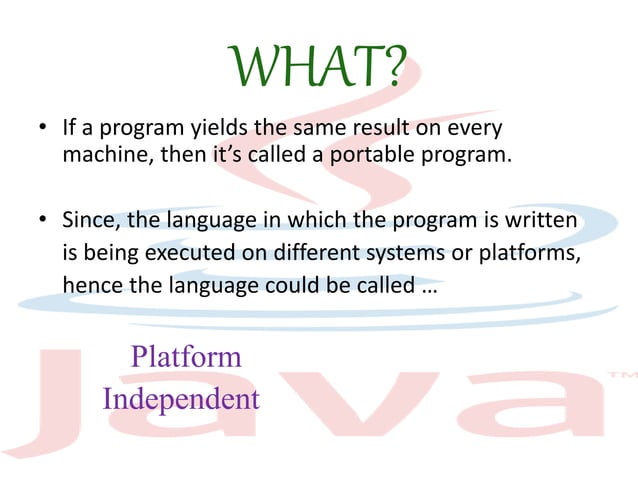 WHAT?

• If a program yields the same result on every machine, then it's called a portable program.

• Since, the language in which the program is written is being executed on different systems or platforms, hence the language could be called …

Platform Independent

Java™